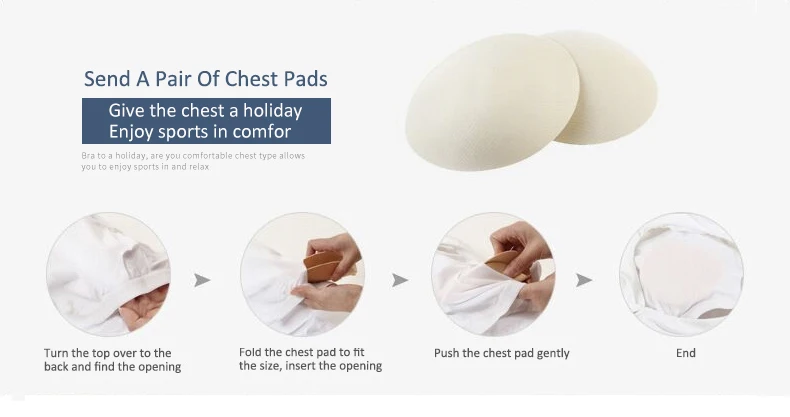 Send A Pair Of Chest Pads

Give the chest a holiday
Enjoy sports in comfor

Bra to a holiday, are you comfortable chest type allows you to enjoy sports in and relax

Turn the top over to the back and find the opening

Fold the chest pad to fit the size, insert the opening

Push the chest pad gently

End